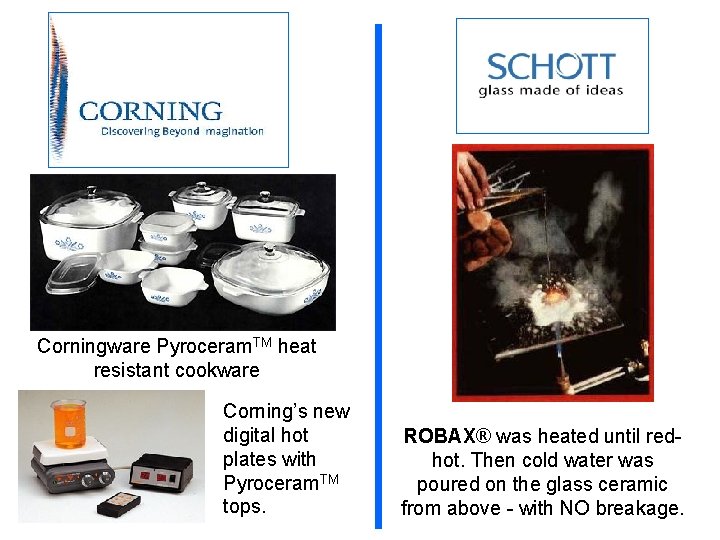 CORNING
Discovering Beyond magination

Corningware Pyroceram$^{TM}$ heat resistant cookware

Corning's new digital hot plates with Pyroceram$^{TM}$ tops.

SCHOTT
glass made of ideas

ROBAX® was heated until red-hot. Then cold water was poured on the glass ceramic from above - with NO breakage.